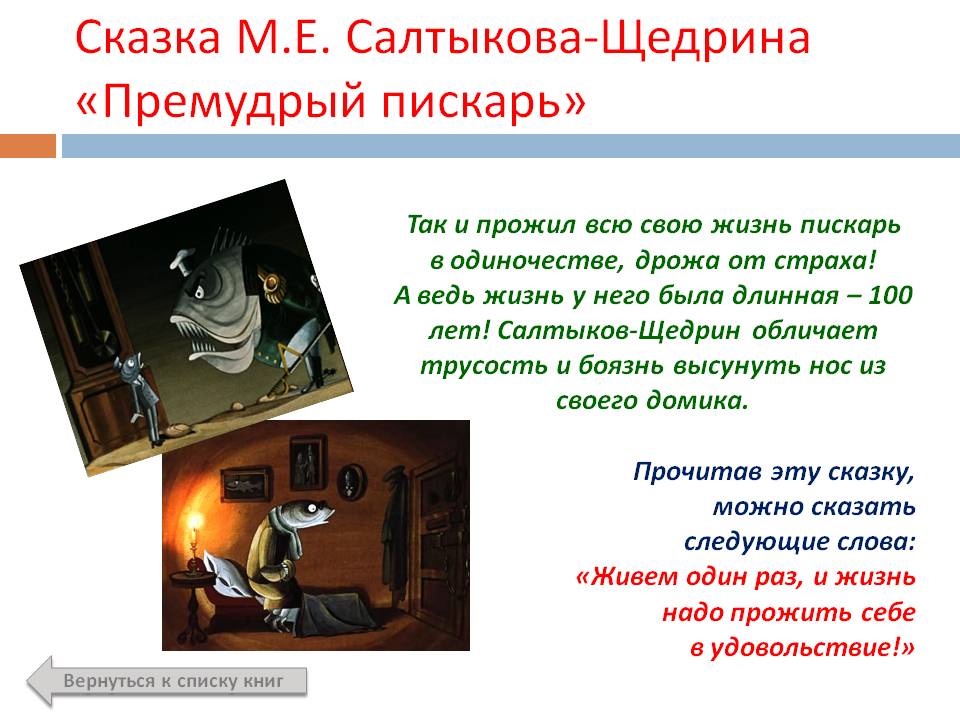 Сказка М.Е. Салтыкова-Щедрина «Премудрый пискарь»

Так и прожил всю свою жизнь пискарь в одиночестве, дрожа от страха! А ведь жизнь у него была длинная – 100 лет! Салтыков-Щедрин обличает трусость и боязнь высунуть нос из своего домика.

Прочитав эту сказку, можно сказать следующие слова: «Живем один раз, и жизнь надо прожить себе в удовольствие!»

Вернуться к списку книг